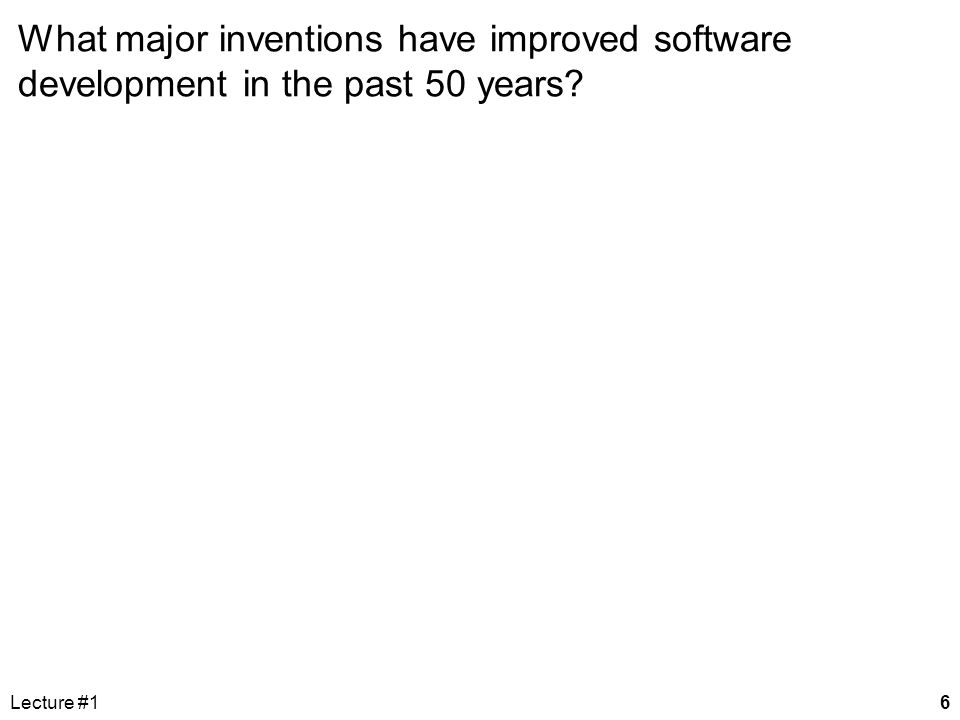 What major inventions have improved software development in the past 50 years?

Lecture #1

6